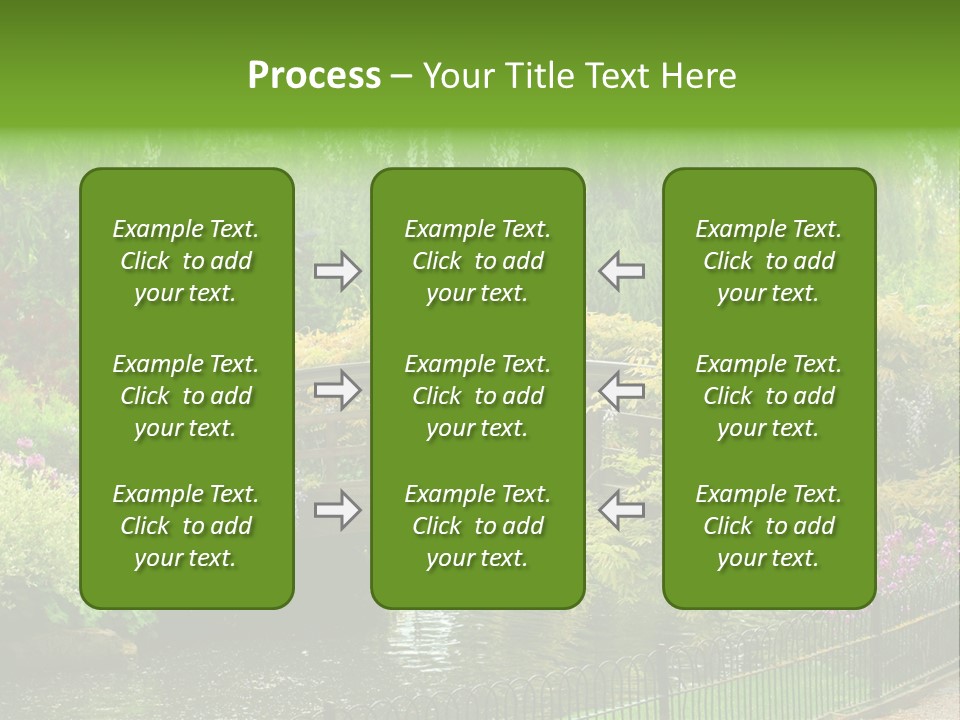 Process – Your Title Text Here

Example Text. Click to add your text.

Example Text. Click to add your text.

Example Text. Click to add your text.

Example Text. Click to add your text.

Example Text. Click to add your text.

Example Text. Click to add your text.

Example Text. Click to add your text.

Example Text. Click to add your text.

Example Text. Click to add your text.